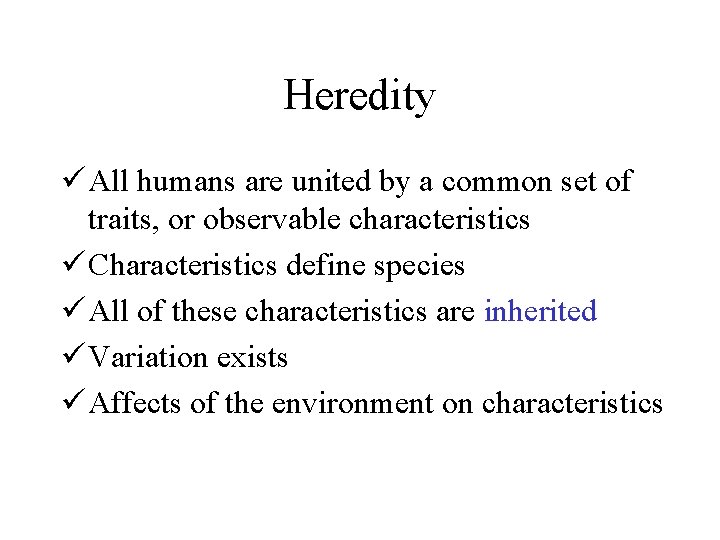 Heredity

✓ All humans are united by a common set of traits, or observable characteristics
✓ Characteristics define species
✓ All of these characteristics are inherited
✓ Variation exists
✓ Affects of the environment on characteristics